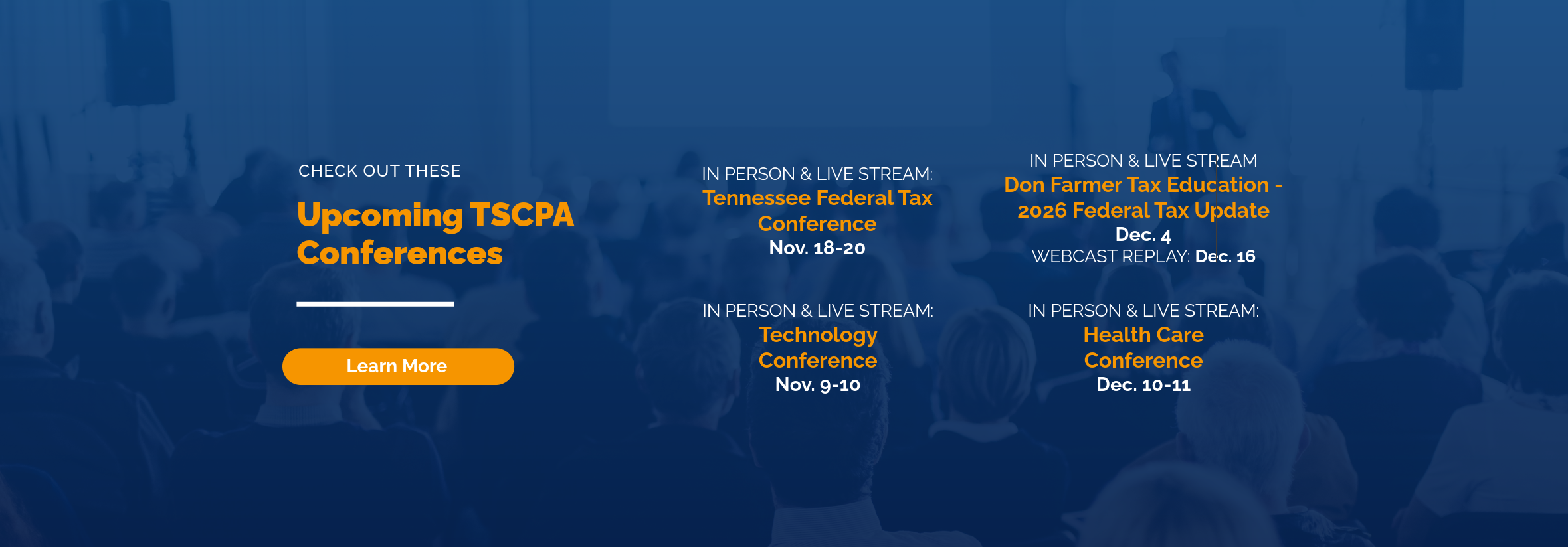 CHECK OUT THESE

Upcoming TSCPA Conferences

Learn More

IN PERSON & LIVE STREAM:
Tennessee Federal Tax Conference
Nov. 18-20

IN PERSON & LIVE STREAM:
Technology Conference
Nov. 9-10

IN PERSON & LIVE STREAM
Don Farmer Tax Education - 2026 Federal Tax Update
Dec. 4
WEBCAST REPLAY: Dec. 16

IN PERSON & LIVE STREAM:
Health Care Conference
Dec. 10-11